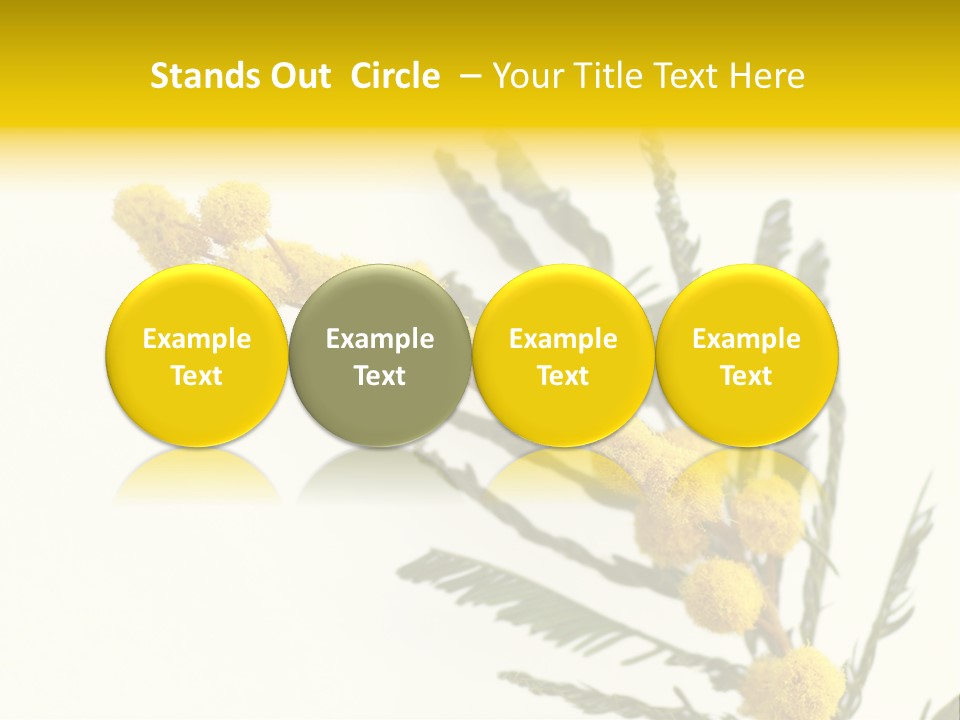 Stands Out Circle – Your Title Text Here

Example Text

Example Text

Example Text

Example Text